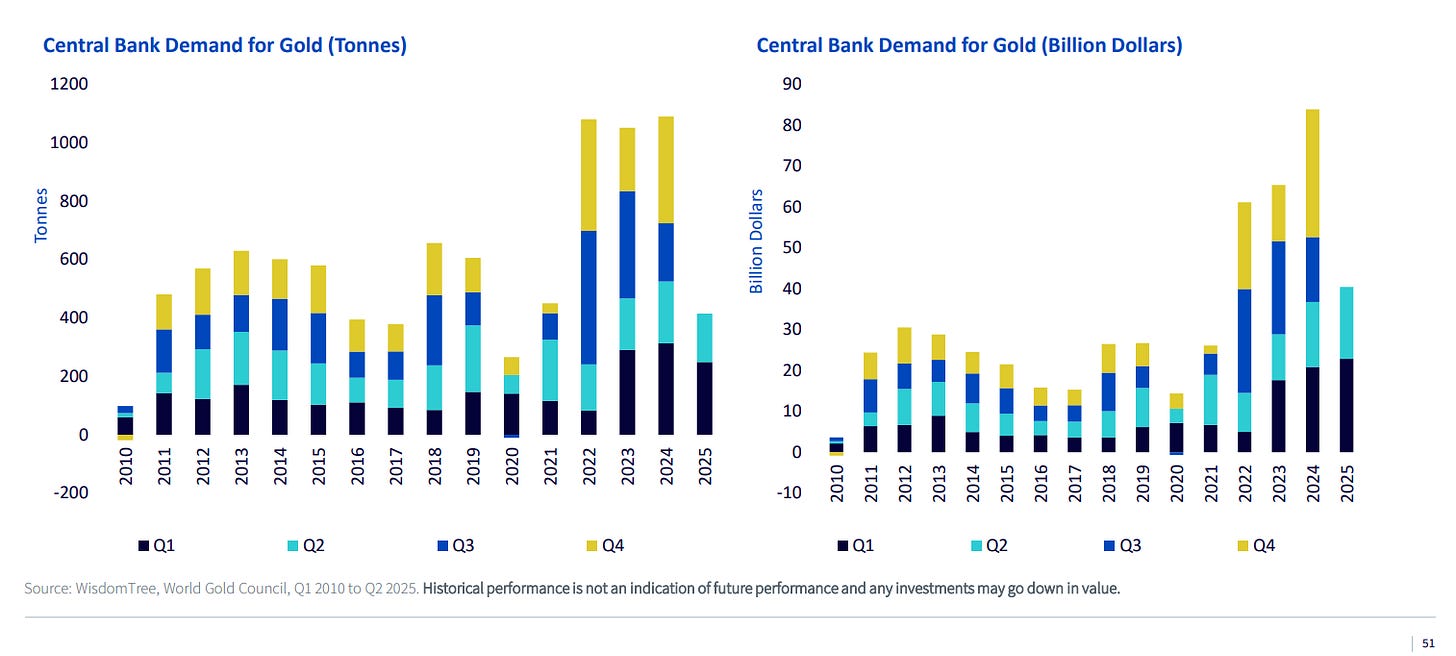 Central Bank Demand for Gold (Tonnes)

Tonnes

1200
1000
800
600
400
200
0
-200

2010 2011 2012 2013 2014 2015 2016 2017 2018 2019 2020 2021 2022 2023 2024 2025

Q1 Q2 Q3 Q4

Central Bank Demand for Gold (Billion Dollars)

Billion Dollars

90
80
70
60
50
40
30
20
10
0
-10

2010 2011 2012 2013 2014 2015 2016 2017 2018 2019 2020 2021 2022 2023 2024 2025

Q1 Q2 Q3 Q4

Source: WisdomTree, World Gold Council, Q1 2010 to Q2 2025. Historical performance is not an indication of future performance and any investments may go down in value.

51